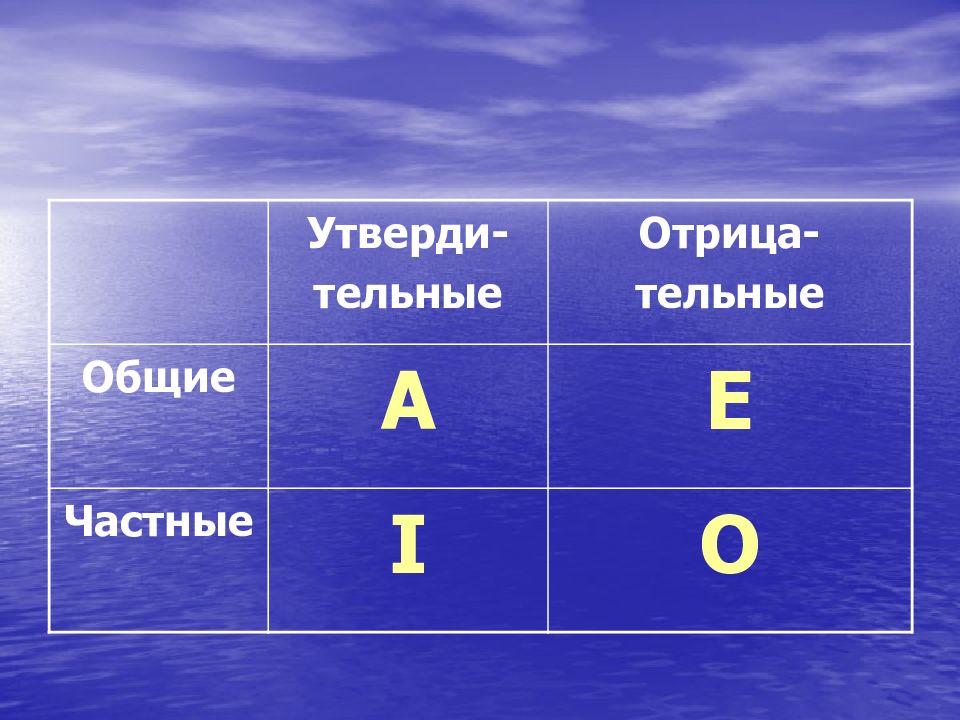 | | Утвердительные | Отрицательные |
|---|---|---|
| Общие | A | E |
| Частные | I | O |